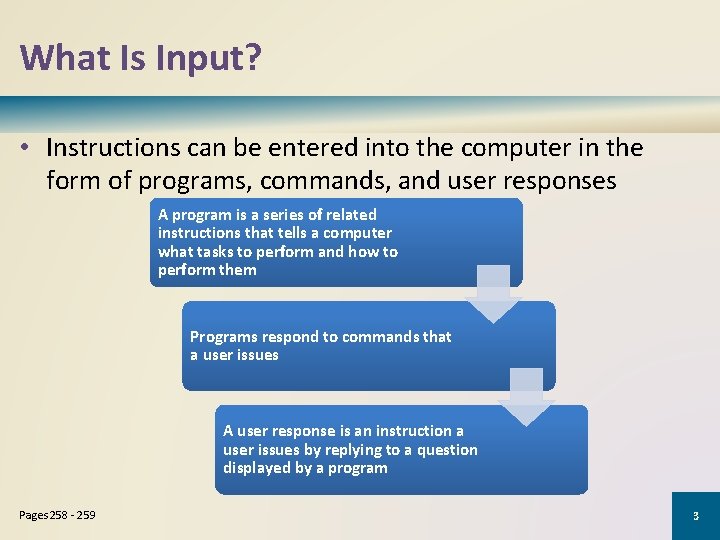 What Is Input?

• Instructions can be entered into the computer in the form of programs, commands, and user responses

A program is a series of related instructions that tells a computer what tasks to perform and how to perform them

Programs respond to commands that a user issues

A user response is an instruction a user issues by replying to a question displayed by a program

Pages 258 - 259

3